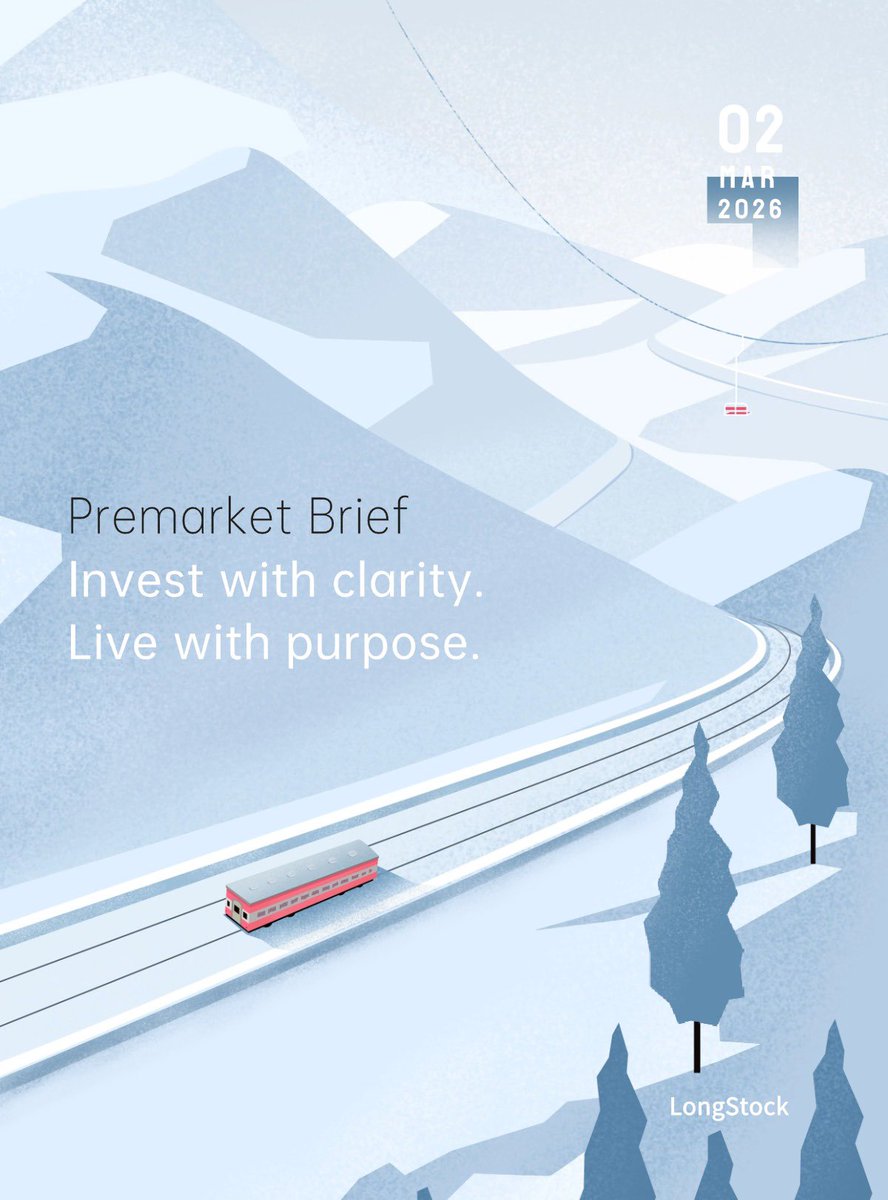 02
MAR
2026

Premarket Brief
Invest with clarity.
Live with purpose.

LongStock